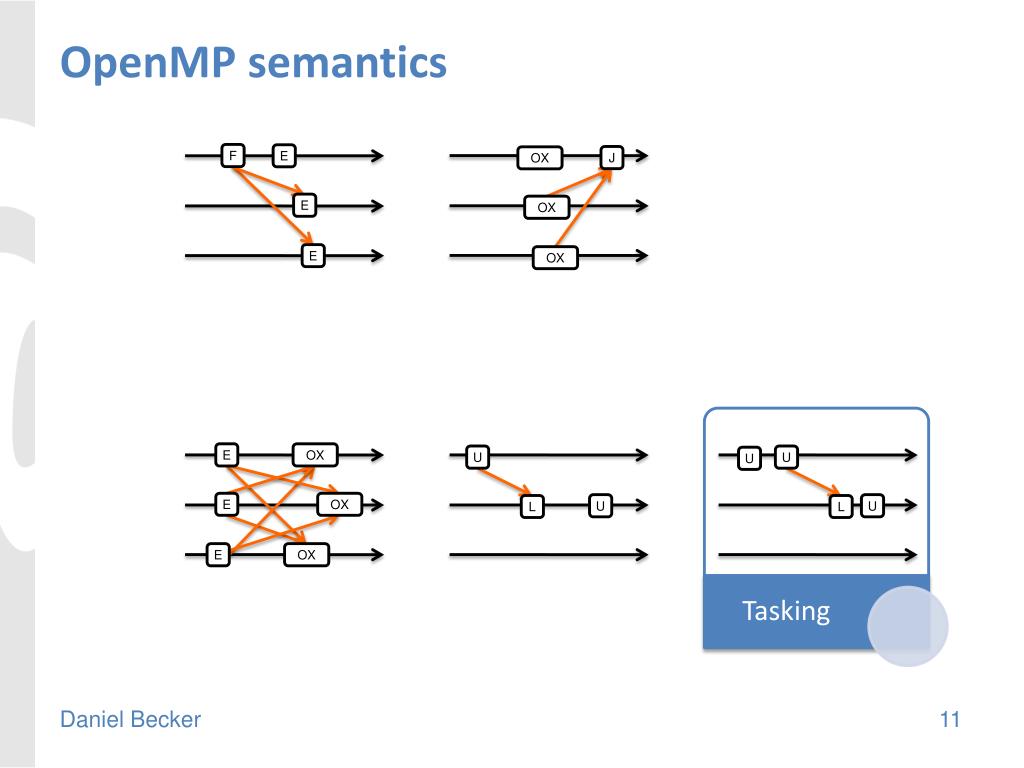 OpenMP semantics

F E
E
E

OX J
OX
OX

E OX
E OX
E OX

U
L U

U U
L U

Tasking

Daniel Becker

11